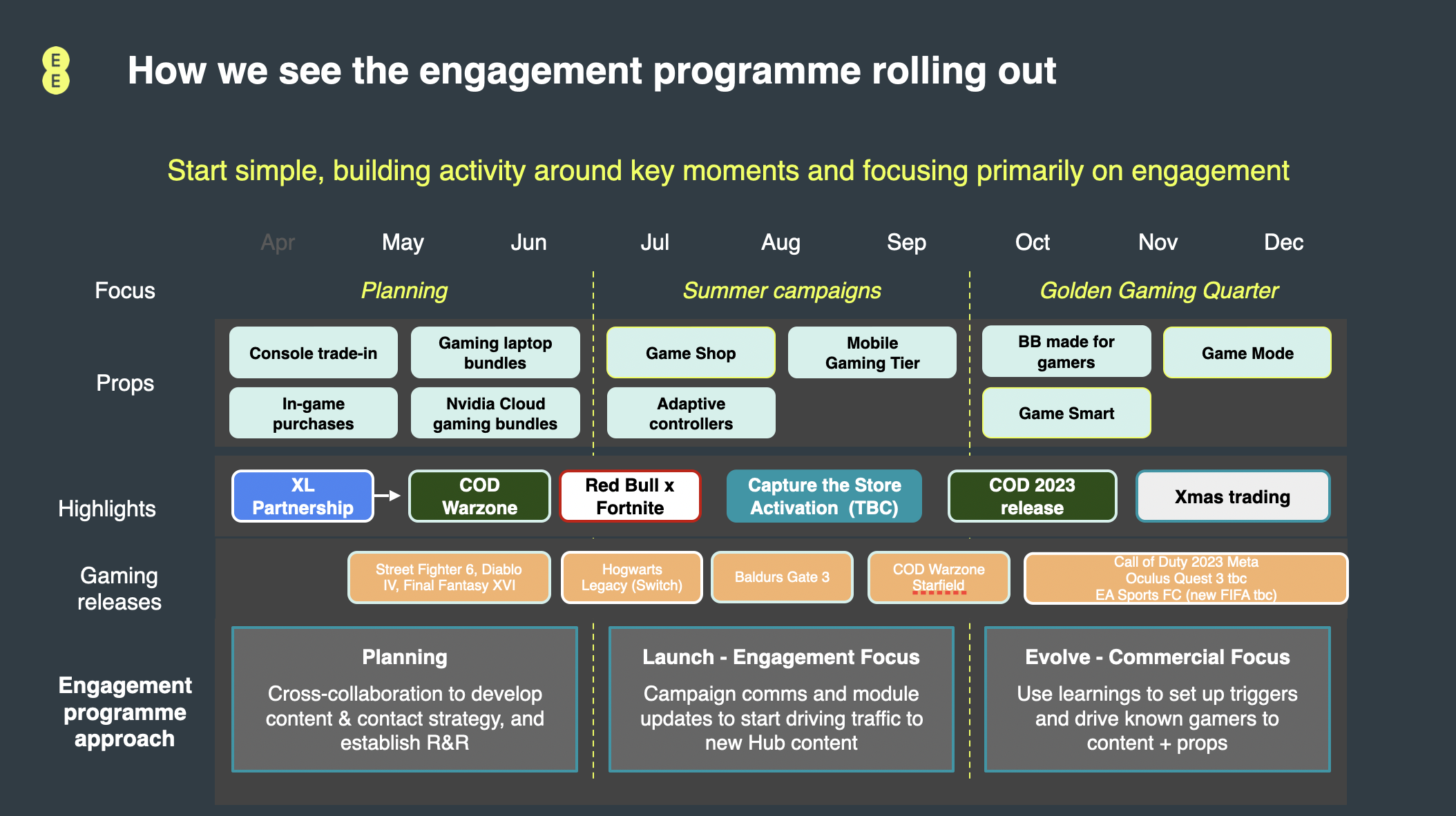 E
E

How we see the engagement programme rolling out

Start simple, building activity around key moments and focusing primarily on engagement

Apr May Jun Jul Aug Sep Oct Nov Dec

Focus
Planning
Summer campaigns
Golden Gaming Quarter

Props
Console trade-in
Gaming laptop bundles
In-game purchases
Nvidia Cloud gaming bundles
Game Shop
Mobile Gaming Tier
Adaptive controllers
BB made for gamers
Game Mode
Game Smart

Highlights
XL Partnership
COD Warzone
Red Bull x Fortnite
Capture the Store Activation (TBC)
COD 2023 release
Xmas trading

Gaming releases
Street Fighter 6, Diablo IV, Final Fantasy XVI
Hogwarts Legacy (Switch)
Baldurs Gate 3
COD Warzone Starfield
Call of Duty 2023 Meta Oculus Quest 3 tbc EA Sports FC (new FIFA tbc)

Engagement programme approach

Planning
Cross-collaboration to develop content & contact strategy, and establish R&R

Launch - Engagement Focus
Campaign comms and module updates to start driving traffic to new Hub content

Evolve - Commercial Focus
Use learnings to set up triggers and drive known gamers to content + props